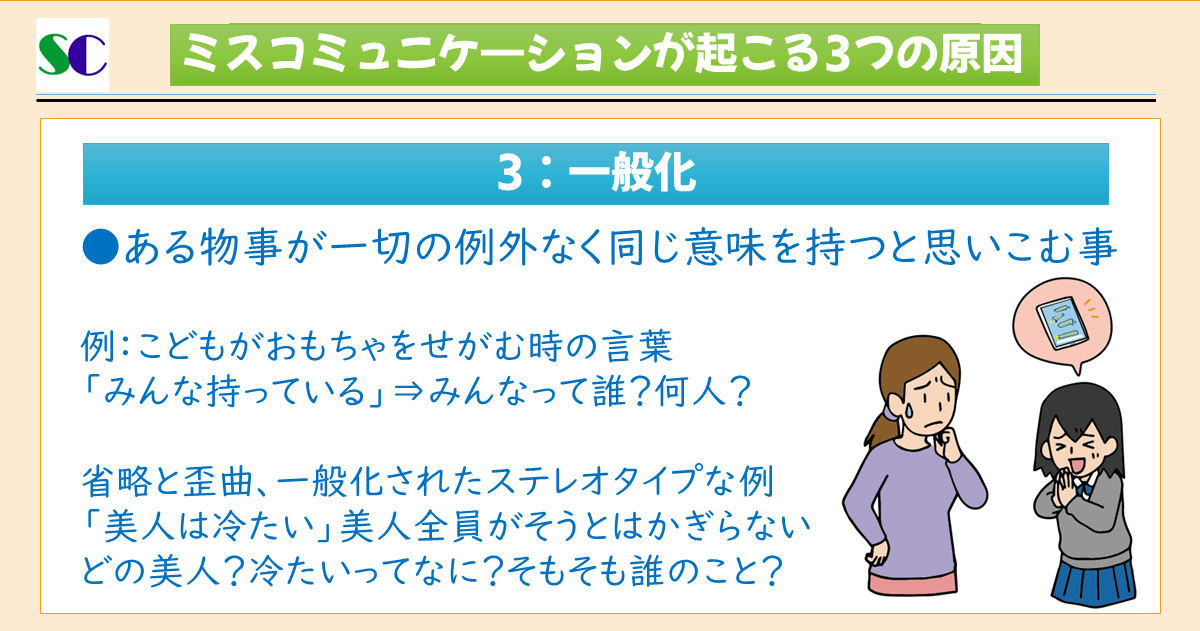 SC

ミスコミュニケーションが起こる3つの原因

3：一般化

●ある物事が一切の例外なく同じ意味を持つと思いこむ事

例：こどもがおもちゃをせがむ時の言葉
「みんな持っている」⇒みんなって誰？何人？

省略と歪曲、一般化されたステレオタイプな例
「美人は冷たい」美人全員がそうとはかぎらない
どの美人？冷たいってなに？そもそも誰のこと？